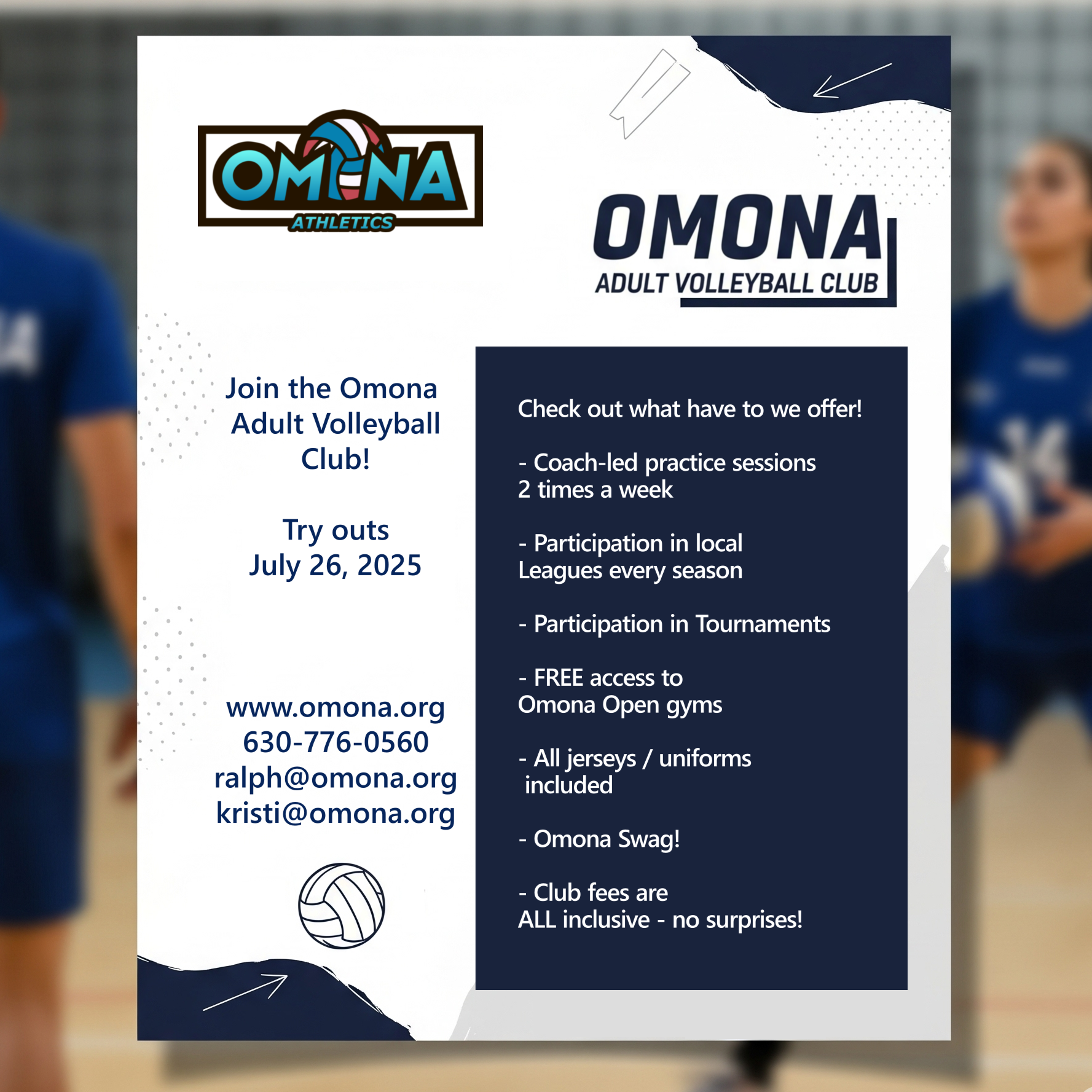 OMONA
ATHLETICS

OMONA
ADULT VOLLEYBALL CLUB

Join the Omona Adult Volleyball Club!

Try outs
July 26, 2025

www.omona.org
630-776-0560
ralph@omona.org
kristi@omona.org

Check out what have to we offer!

- Coach-led practice sessions 2 times a week

- Participation in local Leagues every season

- Participation in Tournaments

- FREE access to Omona Open gyms

- All jerseys / uniforms included

- Omona Swag!

- Club fees are ALL inclusive - no surprises!